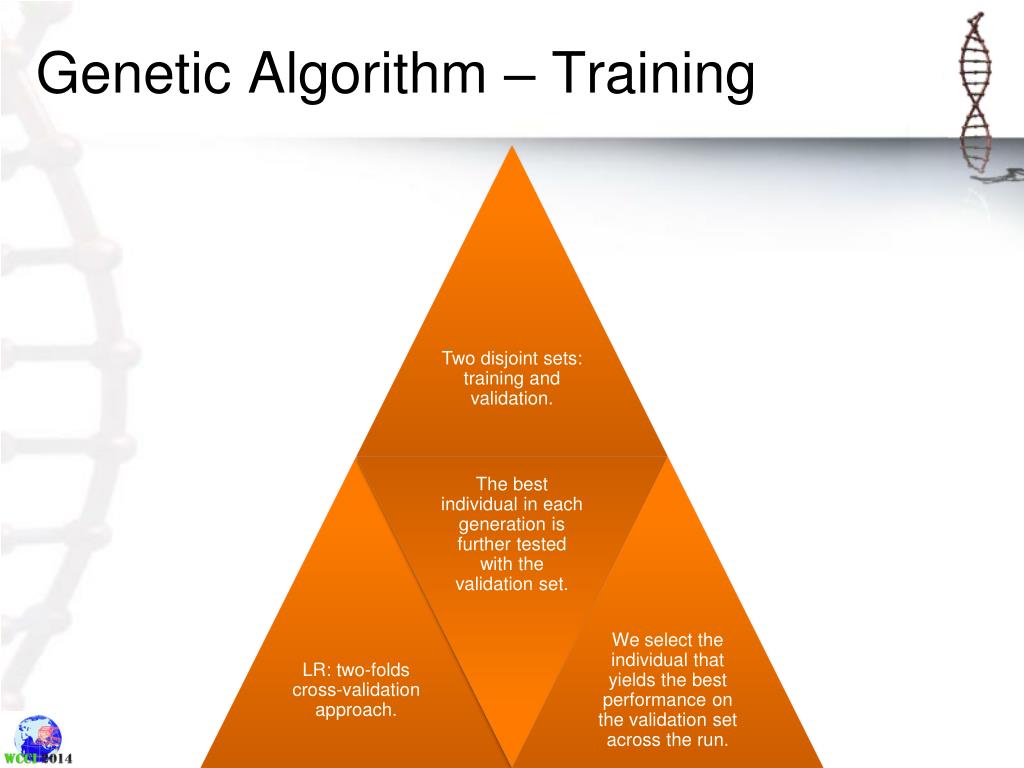 Genetic Algorithm – Training

Two disjoint sets: training and validation.

The best individual in each generation is further tested with the validation set.

LR: two-folds cross-validation approach.

We select the individual that yields the best performance on the validation set across the run.

WCCI 2014